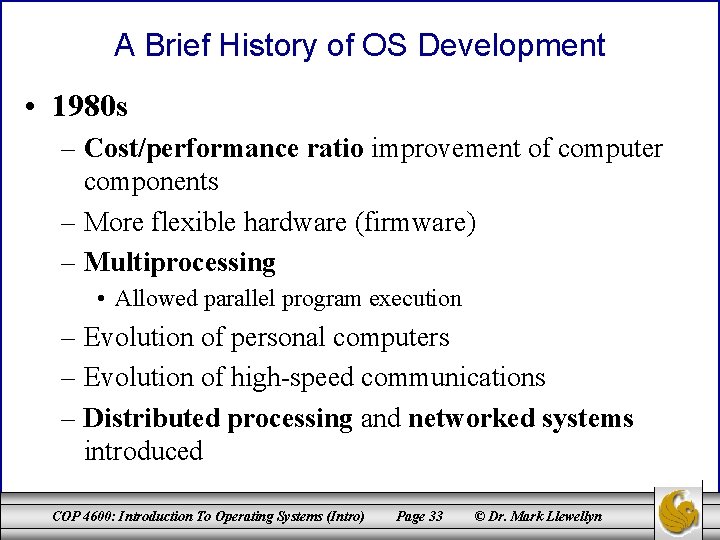 A Brief History of OS Development

• 1980s
– Cost/performance ratio improvement of computer components
– More flexible hardware (firmware)
– Multiprocessing
• Allowed parallel program execution
– Evolution of personal computers
– Evolution of high-speed communications
– Distributed processing and networked systems introduced

COP 4600: Introduction To Operating Systems (Intro) Page 33 © Dr. Mark Llewellyn